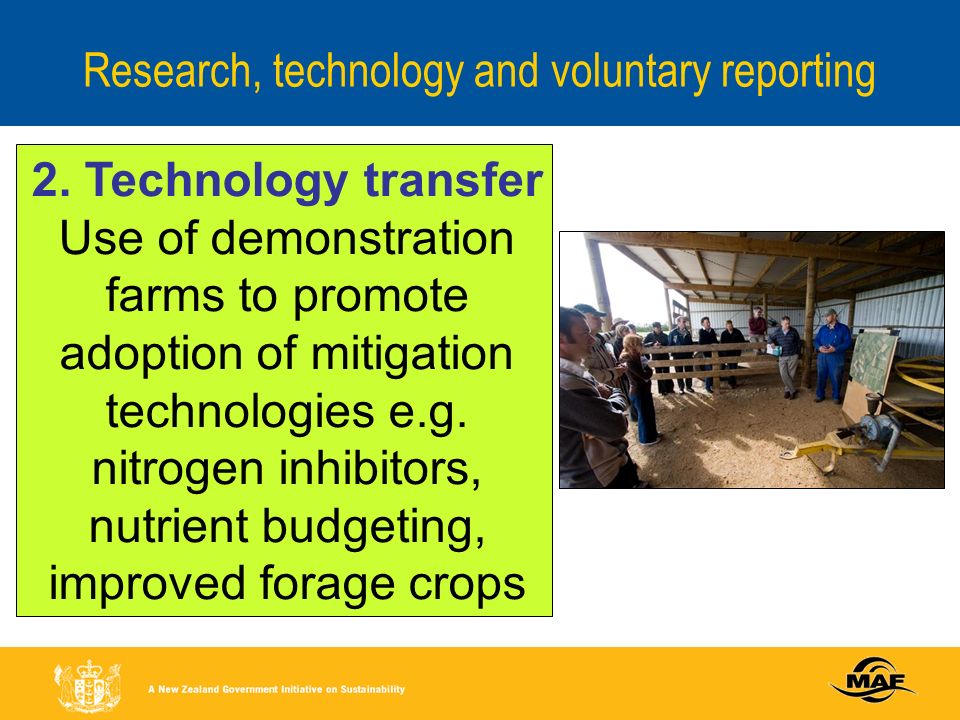 Research, technology and voluntary reporting

2. Technology transfer
Use of demonstration farms to promote adoption of mitigation technologies e.g. nitrogen inhibitors, nutrient budgeting, improved forage crops

A New Zealand Government Initiative on Sustainability

MAF